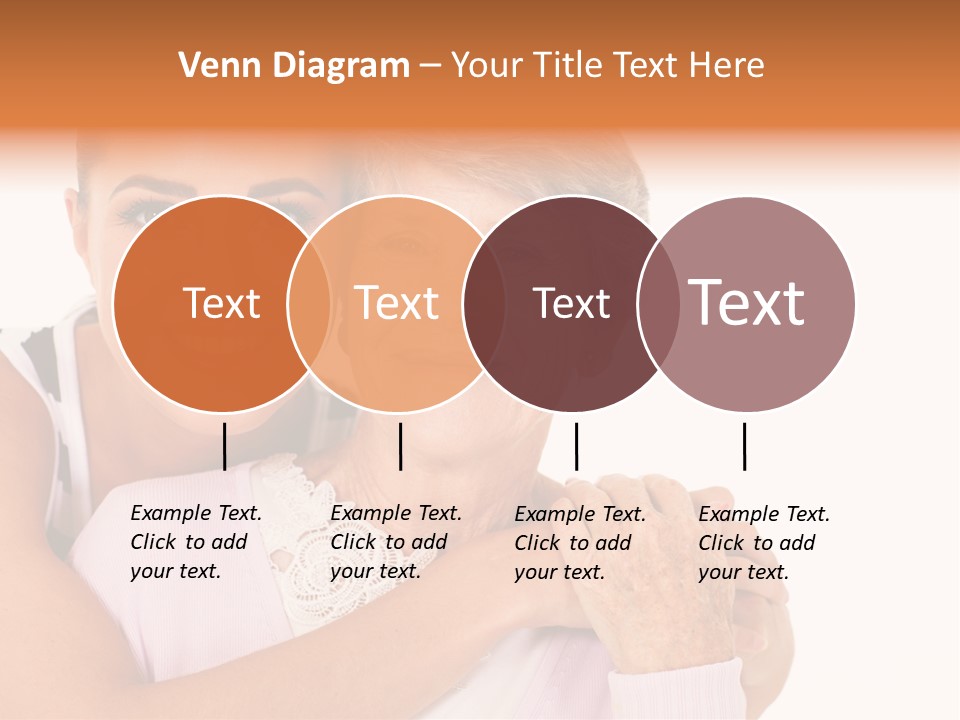 Venn Diagram – Your Title Text Here

Text

Text

Text

Text

Example Text. Click to add your text.

Example Text. Click to add your text.

Example Text. Click to add your text.

Example Text. Click to add your text.